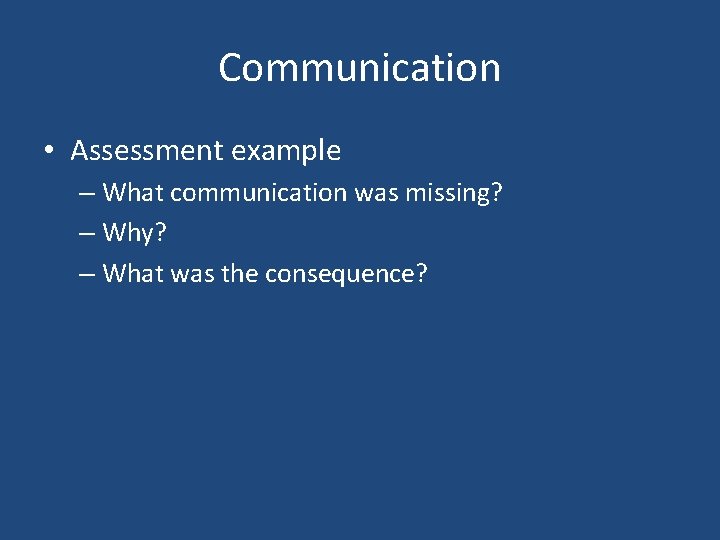 Communication

• Assessment example
  – What communication was missing?
  – Why?
  – What was the consequence?